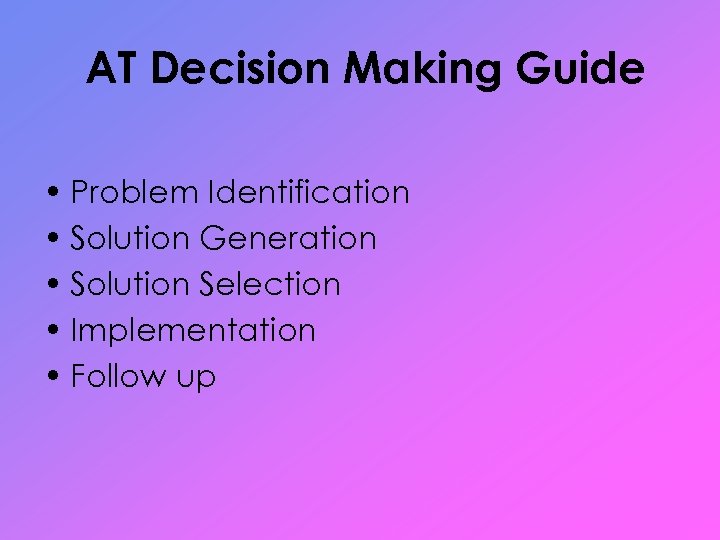 AT Decision Making Guide

• Problem Identification
• Solution Generation
• Solution Selection
• Implementation
• Follow up